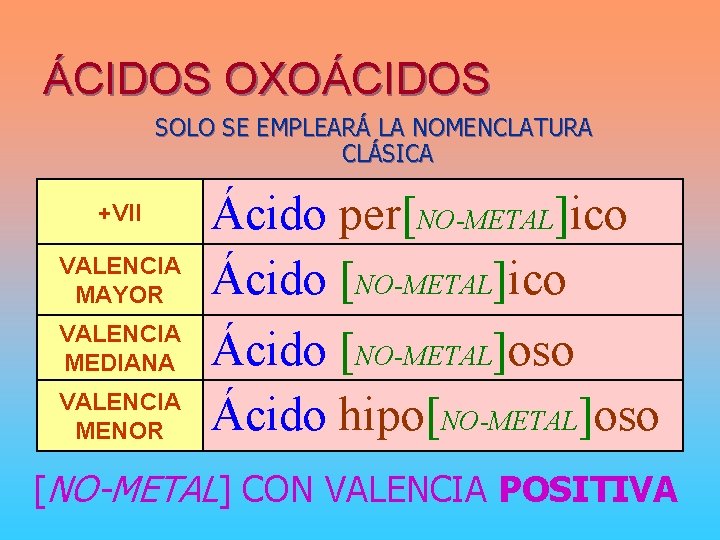 ÁCIDOS OXOÁCIDOS

SOLO SE EMPLEARÁ LA NOMENCLATURA CLÁSICA

| +VII | Ácido per[NO-METAL]ico |
|---|---|
| VALENCIA MAYOR | Ácido [NO-METAL]ico |
| VALENCIA MEDIANA | Ácido [NO-METAL]oso |
| VALENCIA MENOR | Ácido hipo[NO-METAL]oso |

[NO-METAL] CON VALENCIA POSITIVA